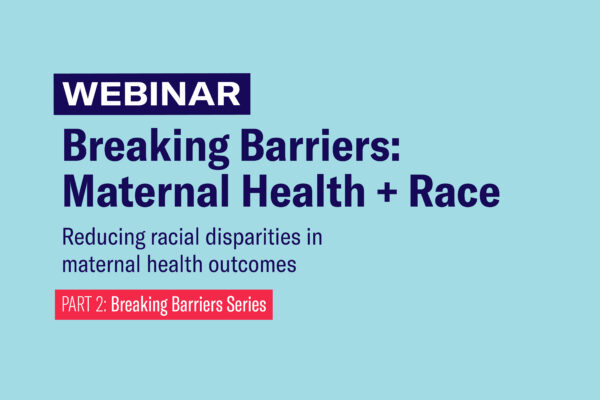 WEBINAR

Breaking Barriers: Maternal Health + Race

Reducing racial disparities in maternal health outcomes

PART 2: Breaking Barriers Series